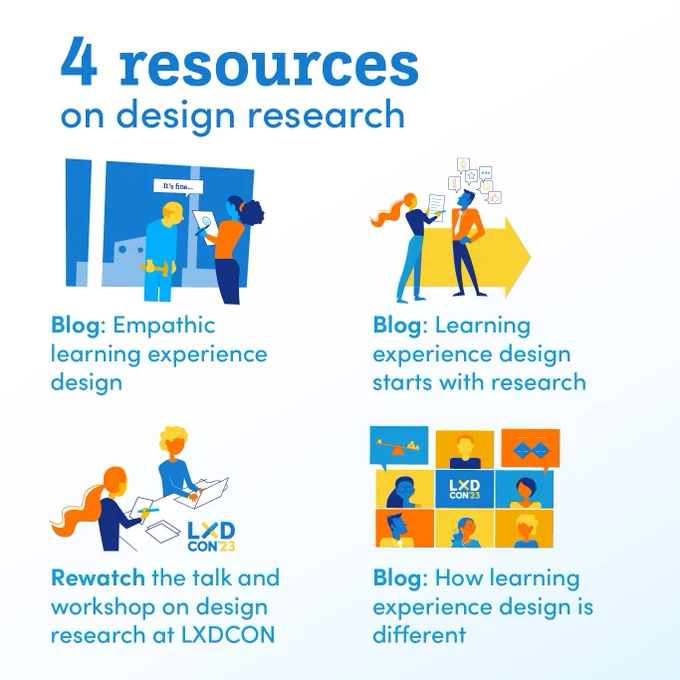 4 resources
on design research

It's fine...

Blog: Empathic learning experience design

Blog: Learning experience design starts with research

LXD CON'23

Rewatch the talk and workshop on design research at LXDCON

LXD CON'23

Blog: How learning experience design is different